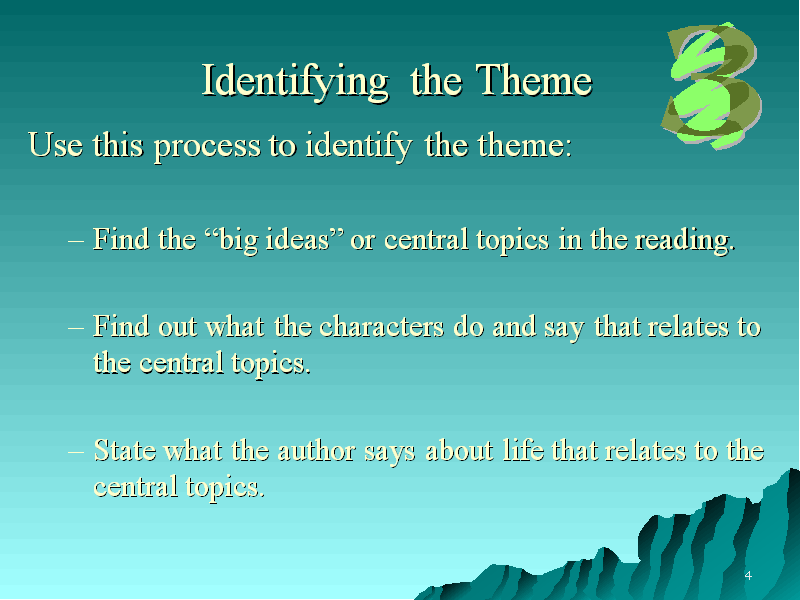 Identifying the Theme

3

Use this process to identify the theme:

– Find the “big ideas” or central topics in the reading.

– Find out what the characters do and say that relates to the central topics.

– State what the author says about life that relates to the central topics.

4